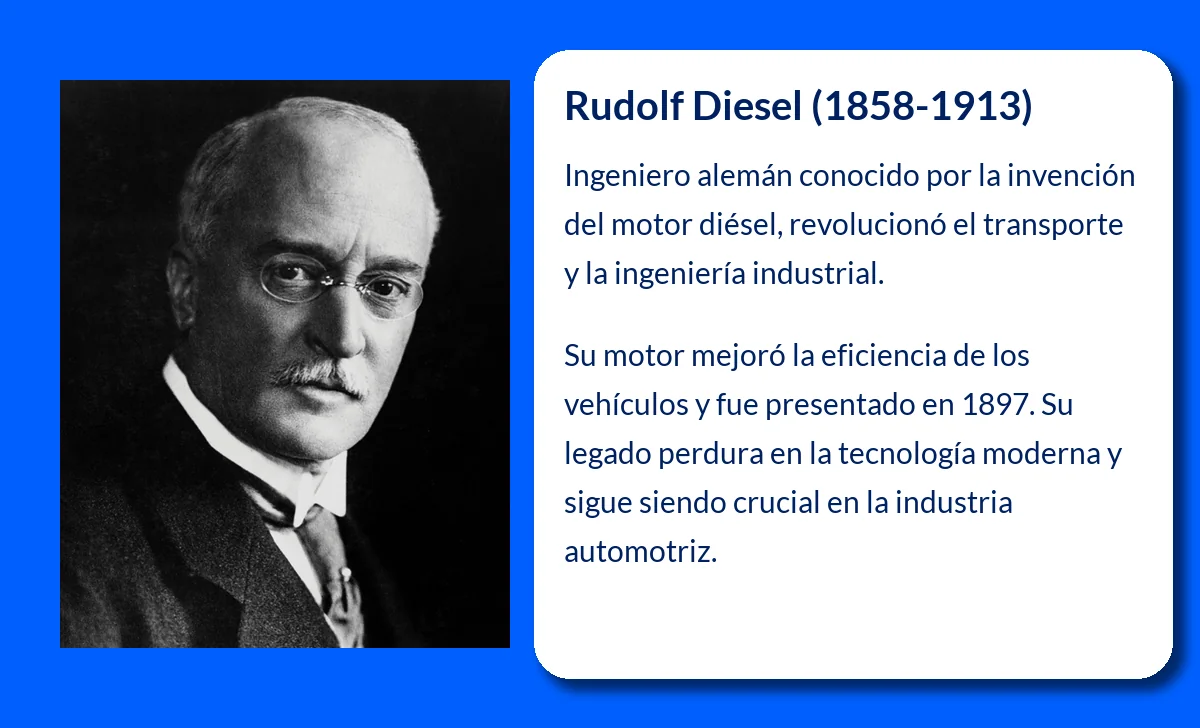 Rudolf Diesel (1858-1913)

Ingeniero alemán conocido por la invención del motor diésel, revolucionó el transporte y la ingeniería industrial.

Su motor mejoró la eficiencia de los vehículos y fue presentado en 1897. Su legado perdura en la tecnología moderna y sigue siendo crucial en la industria automotriz.